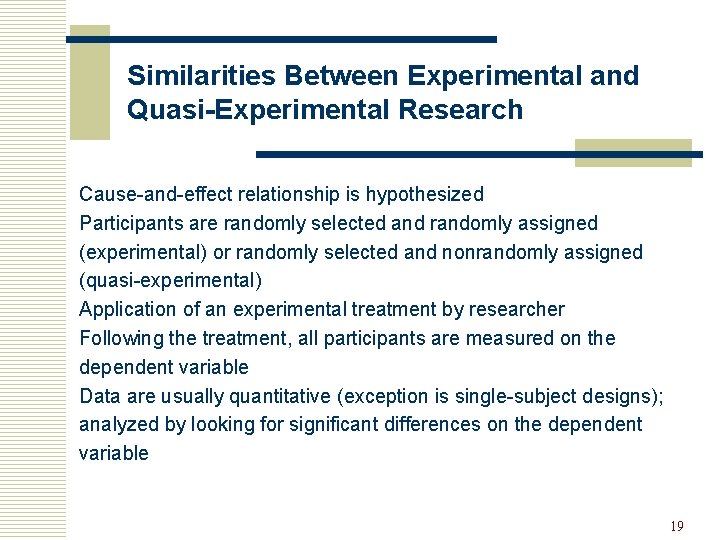 Similarities Between Experimental and Quasi-Experimental Research

Cause-and-effect relationship is hypothesized

Participants are randomly selected and randomly assigned (experimental) or randomly selected and nonrandomly assigned (quasi-experimental)

Application of an experimental treatment by researcher

Following the treatment, all participants are measured on the dependent variable

Data are usually quantitative (exception is single-subject designs); analyzed by looking for significant differences on the dependent variable

19